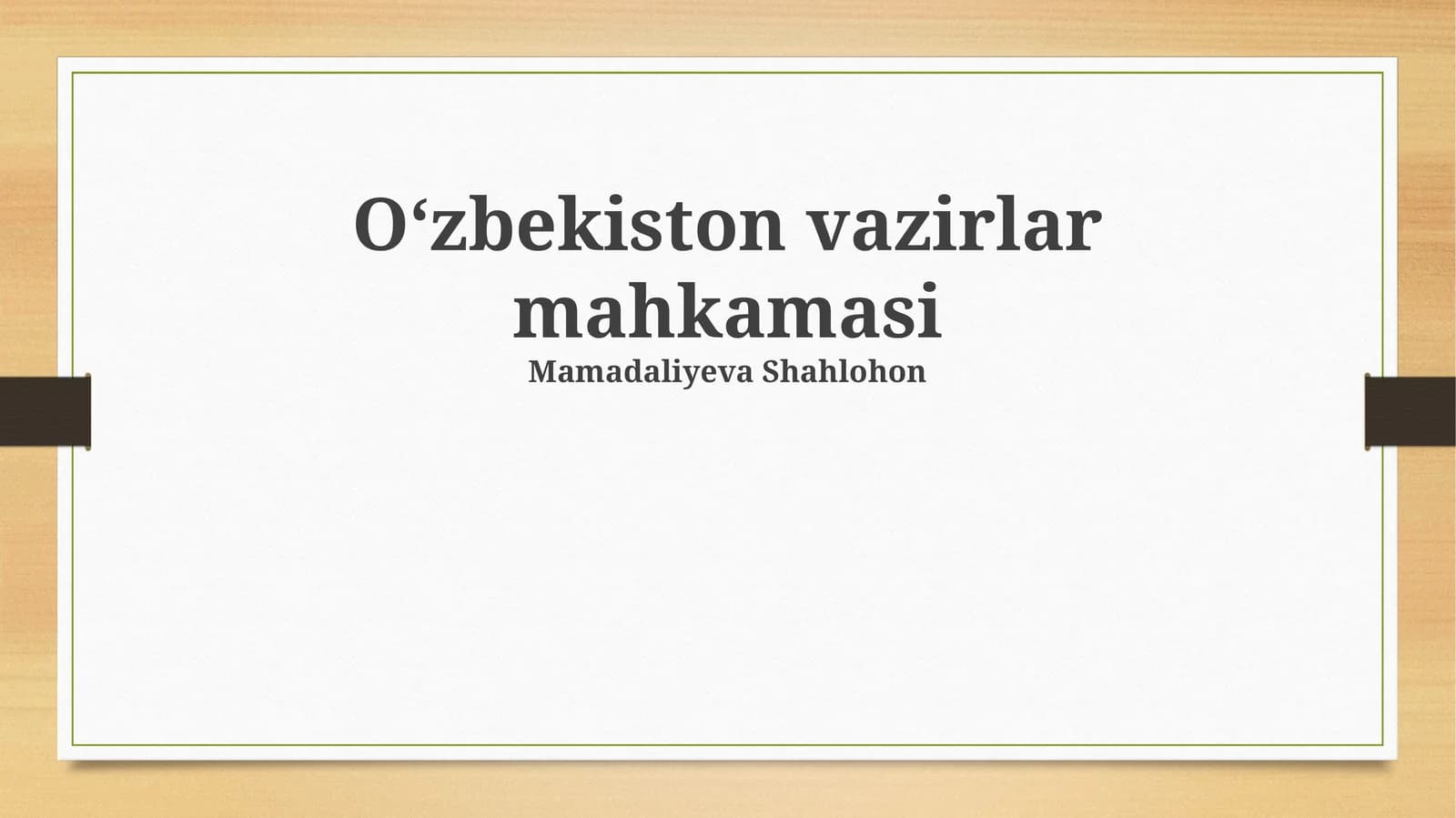 O‘zbekiston vazirlar mahkamasi
Mamadaliyeva Shahlohon